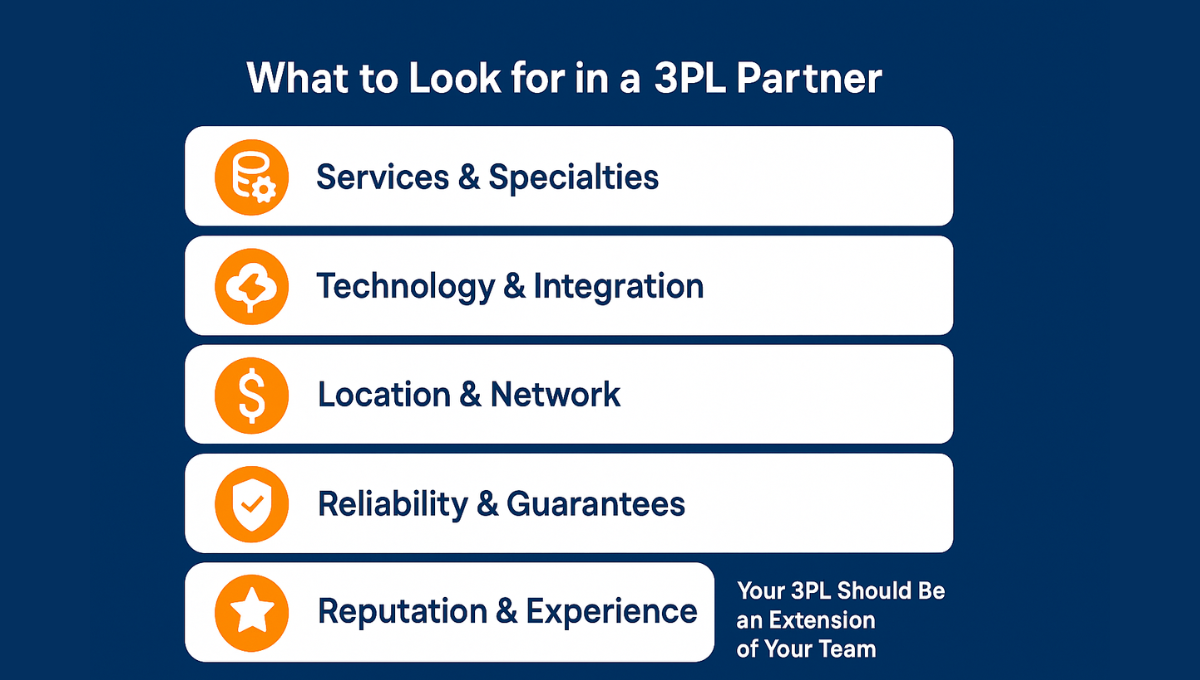 What to Look for in a 3PL Partner

Services & Specialties

Technology & Integration

Location & Network

Reliability & Guarantees

Reputation & Experience

Your 3PL Should Be an Extension of Your Team